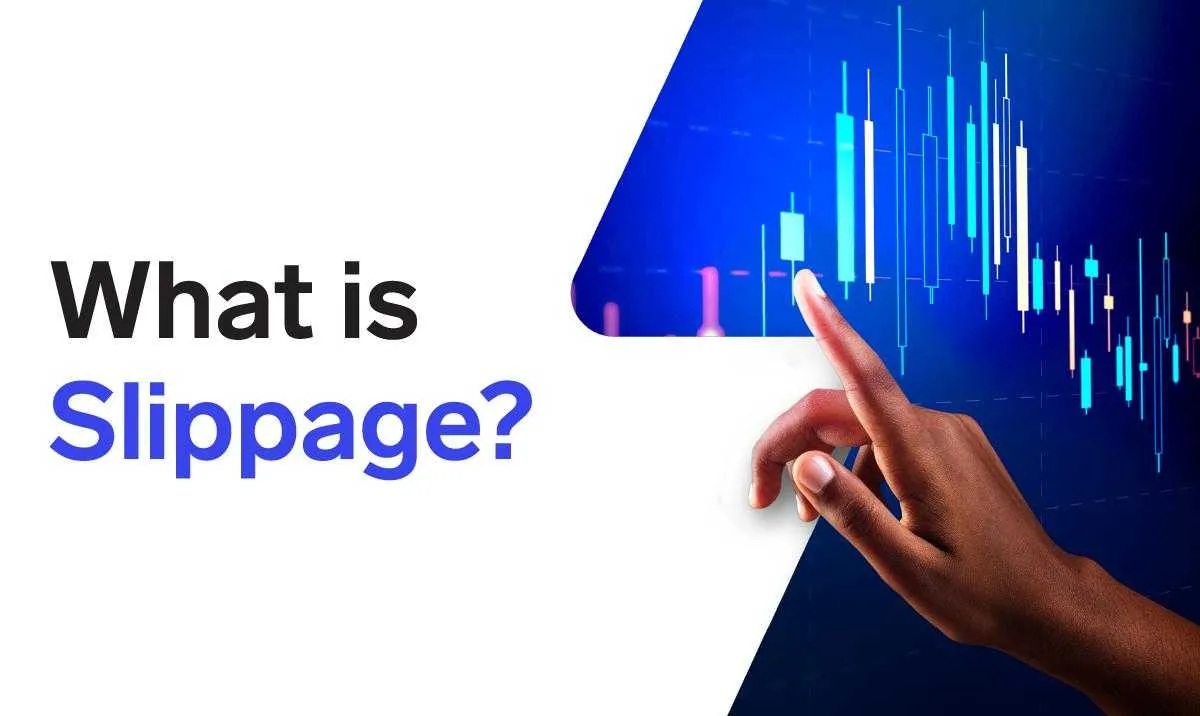 What is
Slippage?